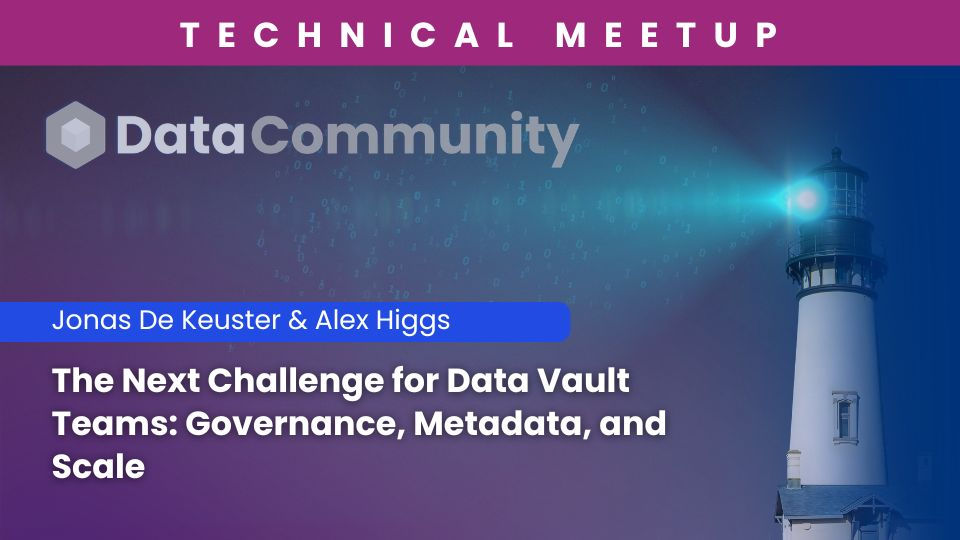 TECHNICAL MEETUP

DataCommunity

Jonas De Keuster & Alex Higgs

The Next Challenge for Data Vault Teams: Governance, Metadata, and Scale